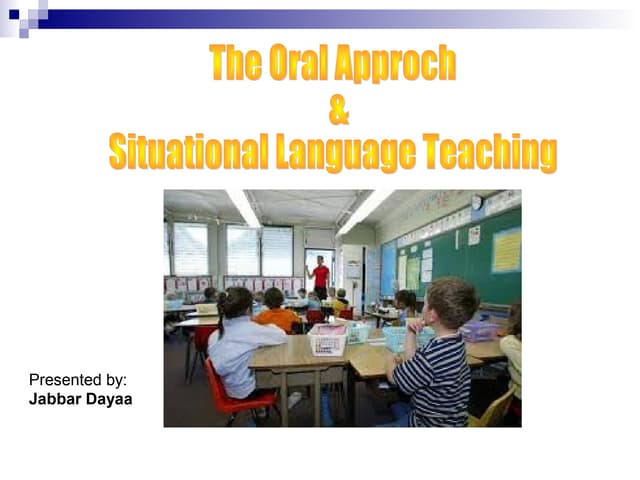 The Oral Approch
&
Situational Language Teaching

Presented by:
Jabbar Dayaa